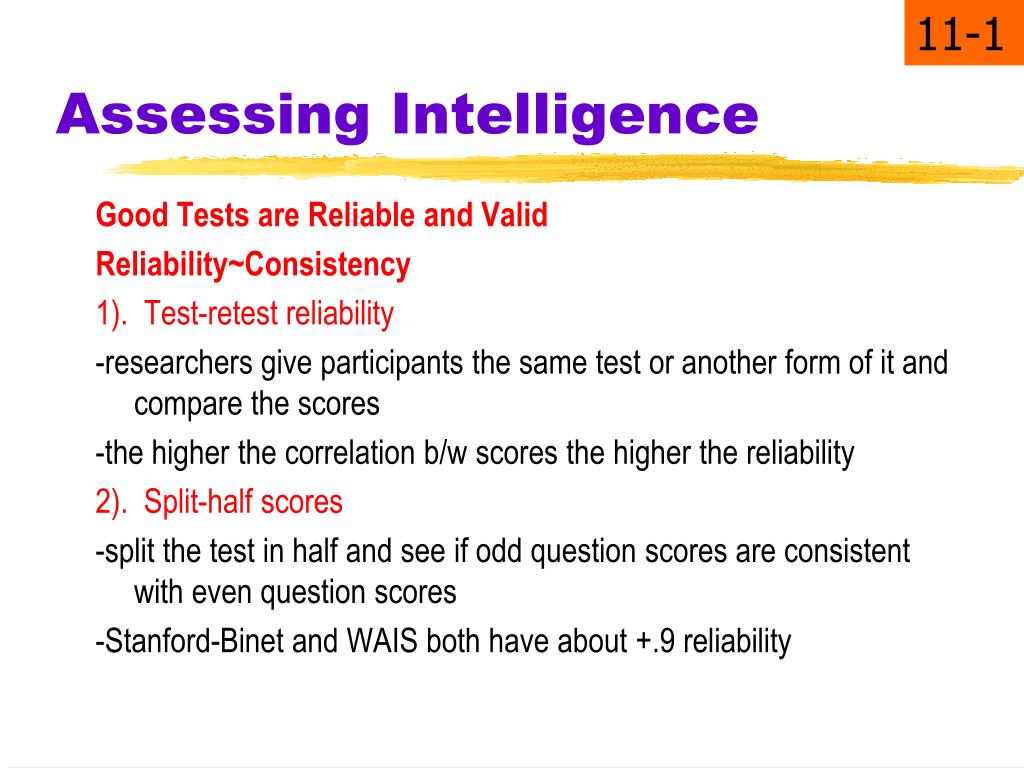 11-1

Assessing Intelligence

Good Tests are Reliable and Valid

Reliability~Consistency

1). Test-retest reliability

-researchers give participants the same test or another form of it and compare the scores

-the higher the correlation b/w scores the higher the reliability

2). Split-half scores

-split the test in half and see if odd question scores are consistent with even question scores

-Stanford-Binet and WAIS both have about +.9 reliability